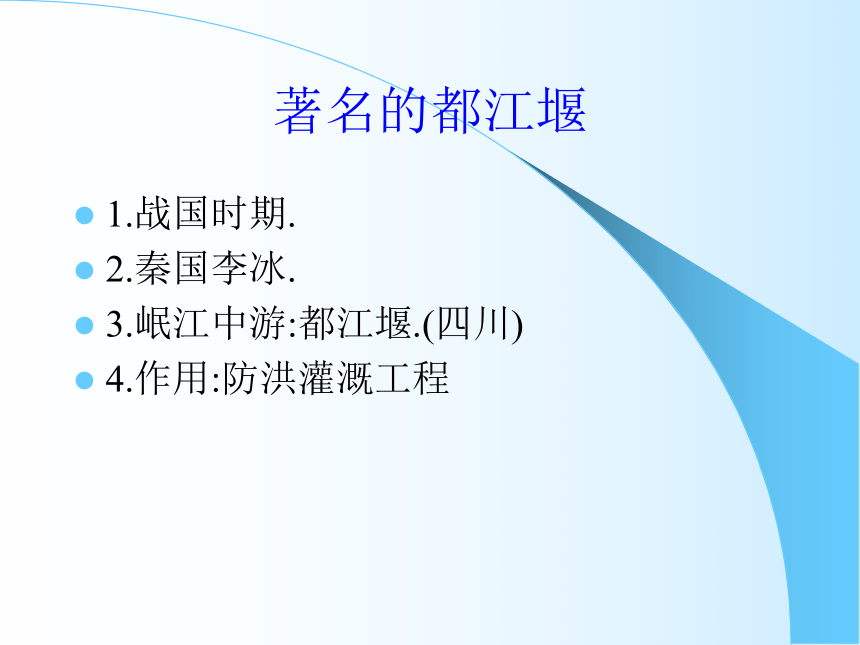 著名的都江堰

1.战国时期.
2.秦国李冰.
3.岷江中游:都江堰.(四川)
4.作用:防洪灌溉工程